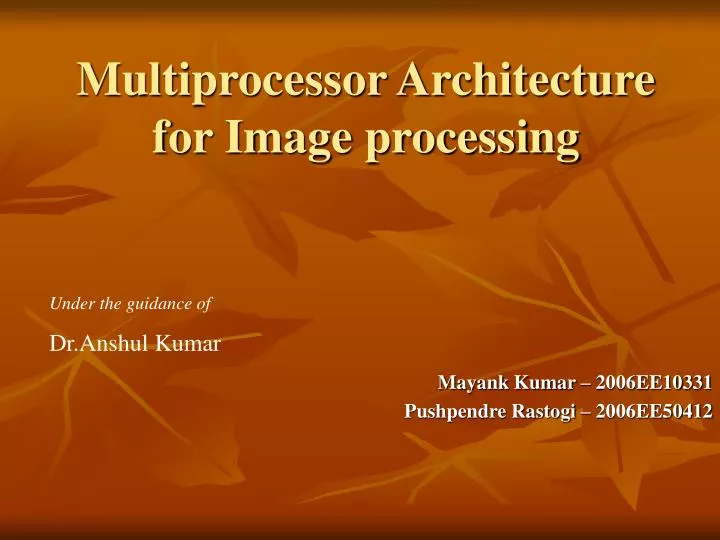 Multiprocessor Architecture for Image processing

Under the guidance of

Dr.Anshul Kumar

Mayank Kumar – 2006EE10331
Pushpendre Rastogi – 2006EE50412